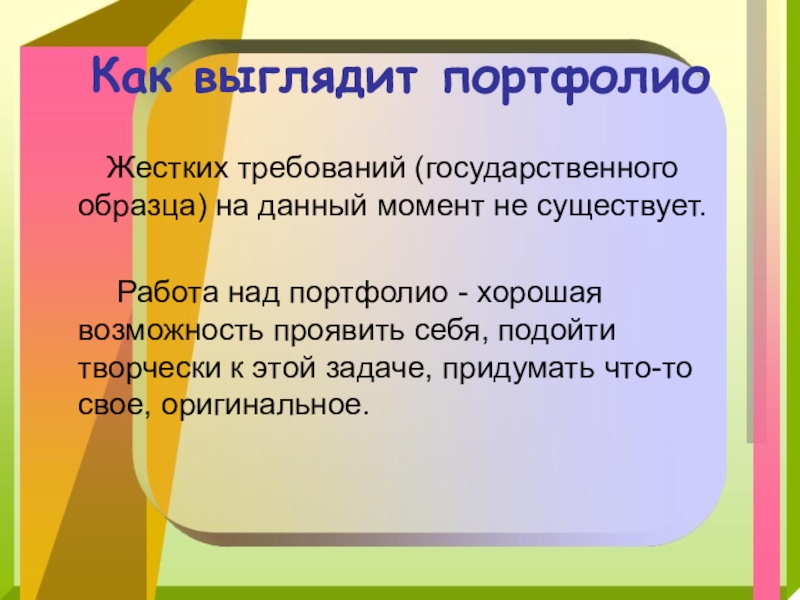 Как выглядит портфолио

Жестких требований (государственного образца) на данный момент не существует.

Работа над портфолио - хорошая возможность проявить себя, подойти творчески к этой задаче, придумать что-то свое, оригинальное.